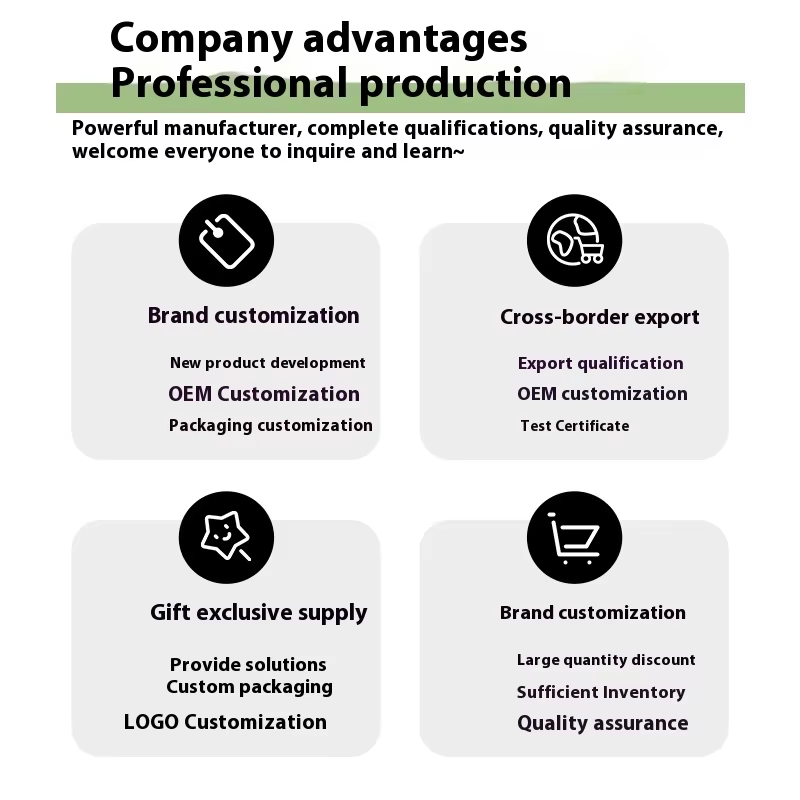 Company advantages
Professional production

Powerful manufacturer, complete qualifications, quality assurance, welcome everyone to inquire and learn~

Brand customization

New product development
OEM Customization
Packaging customization

Cross-border export

Export qualification
OEM customization
Test Certificate

Gift exclusive supply

Provide solutions
Custom packaging
LOGO Customization

Brand customization

Large quantity discount
Sufficient Inventory
Quality assurance